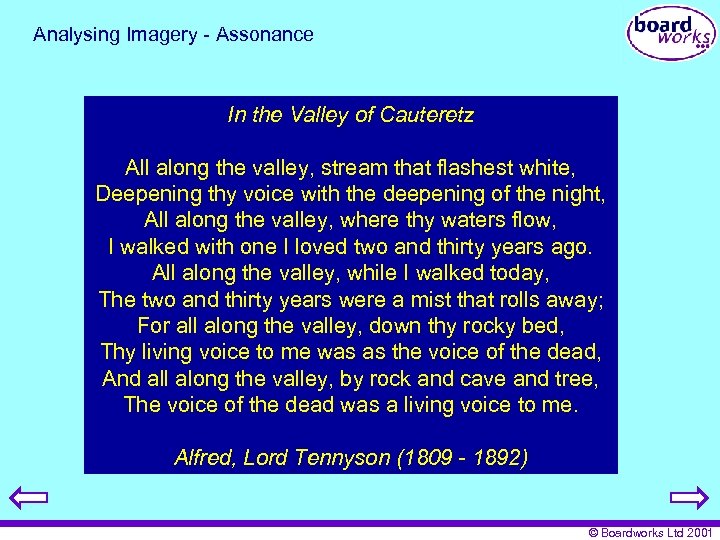 Analysing Imagery - Assonance

board works

In the Valley of Cauteretz

All along the valley, stream that flashest white,
Deepening thy voice with the deepening of the night,
All along the valley, where thy waters flow,
I walked with one I loved two and thirty years ago.
All along the valley, while I walked today,
The two and thirty years were a mist that rolls away;
For all along the valley, down thy rocky bed,
Thy living voice to me was as the voice of the dead,
And all along the valley, by rock and cave and tree,
The voice of the dead was a living voice to me.

Alfred, Lord Tennyson (1809 - 1892)

© Boardworks Ltd 2001